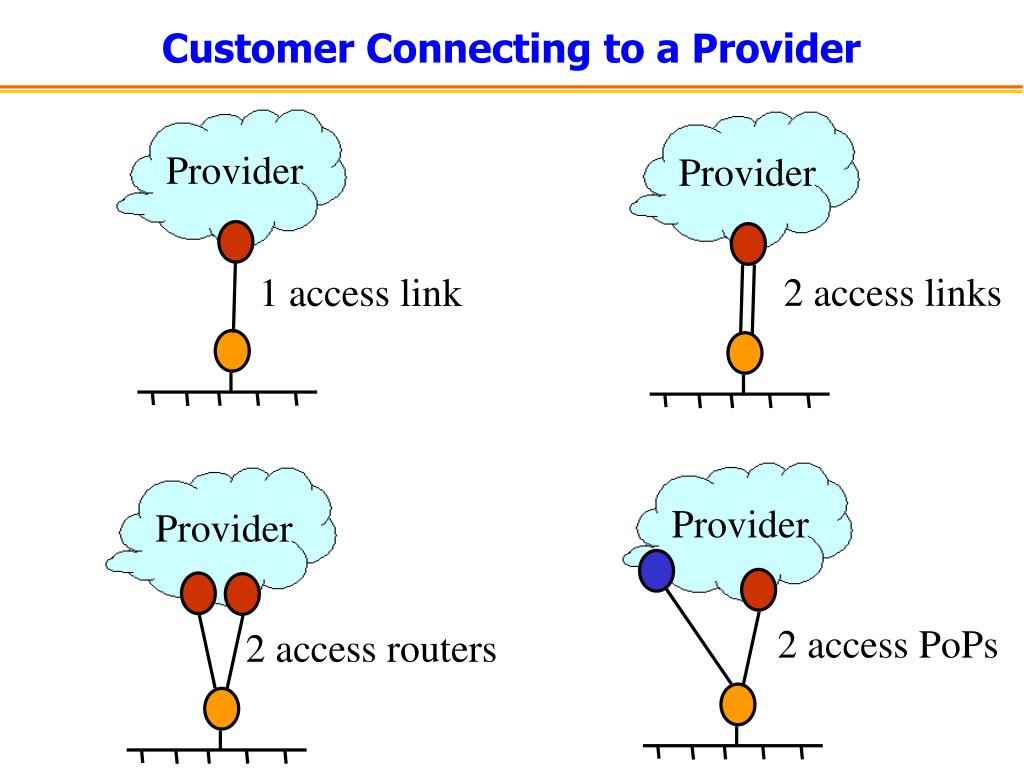 Customer Connecting to a Provider

Provider

1 access link

Provider

2 access links

Provider

2 access routers

Provider

2 access PoPs